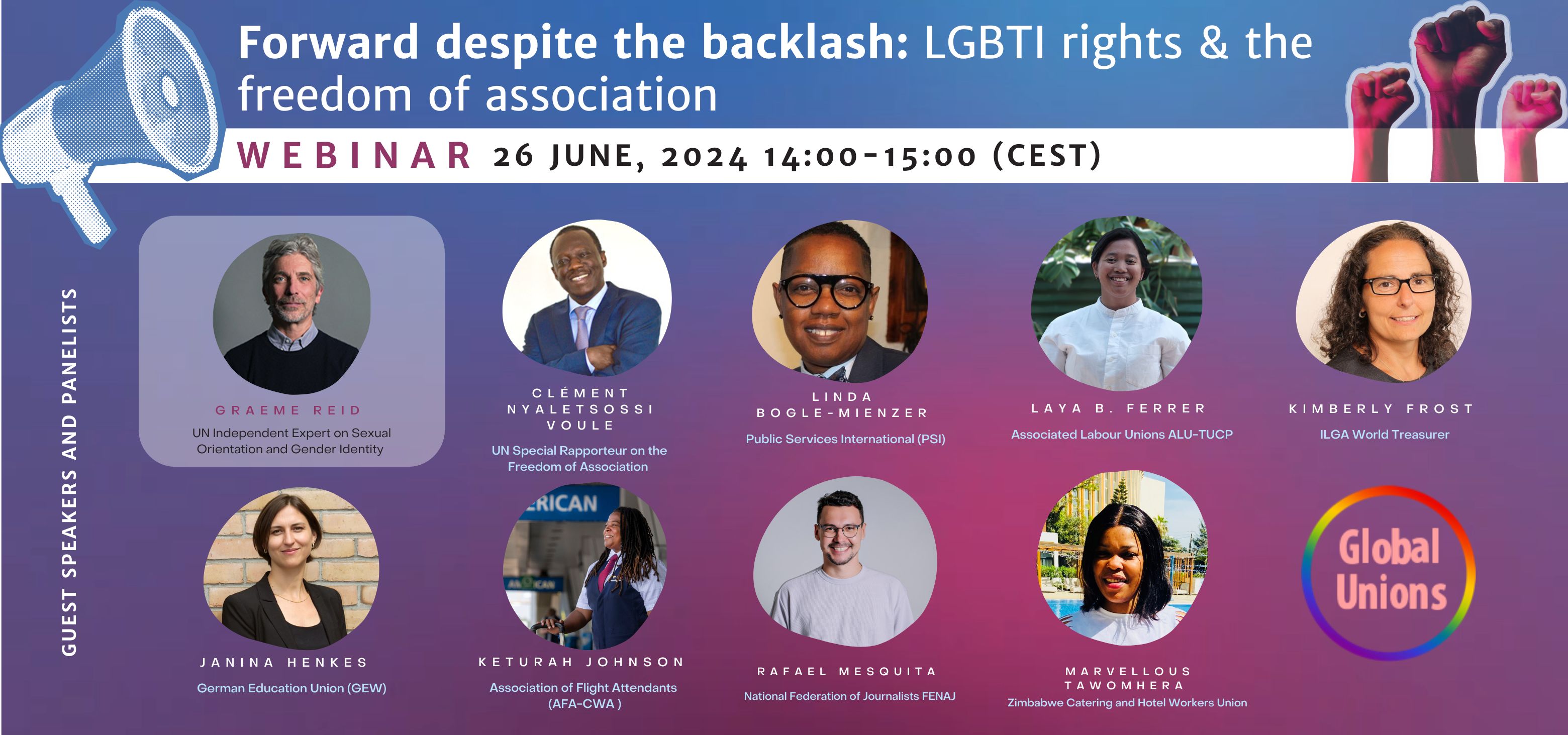 Forward despite the backlash: LGBTI rights & the freedom of association

WEBINAR 26 JUNE, 2024 14:00-15:00 (CEST)

GUEST SPEAKERS AND PANELISTS

GRAEME REID
UN Independent Expert on Sexual Orientation and Gender Identity

CLÉMENT NYALETSOSSI VOULE
UN Special Rapporteur on the Freedom of Association

LINDA BOGLE-MIENZER
Public Services International (PSI)

LAYA B. FERRER
Associated Labour Unions ALU-TUCP

KIMBERLY FROST
ILGA World Treasurer

JANINA HENKES
German Education Union (GEW)

ERICAN

KETURAH JOHNSON
Association of Flight Attendants (AFA-CWA )

RAFAEL MESQUITA
National Federation of Journalists FENAJ

MARVELLOUS TAWOMHERA
Zimbabwe Catering and Hotel Workers Union

Global Unions